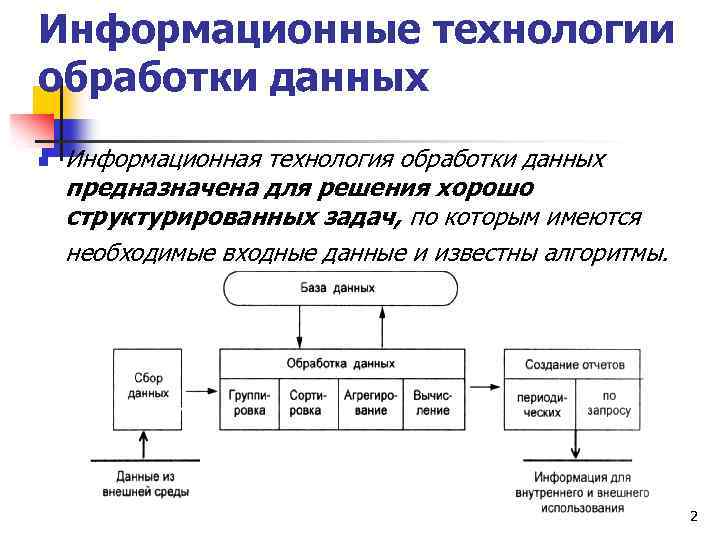 Информационные технологии обработки данных

Информационная технология обработки данных **предназначена для решения хорошо структурированных задач,** по которым имеются необходимые входные данные и известны алгоритмы.

База данных

Сбор данных

Обработка данных

Группировка

Сортировка

Агрегирование

Вычисление

Создание отчетов

периодических

по запросу

Данные из внешней среды

Информация для внутреннего и внешнего использования

2